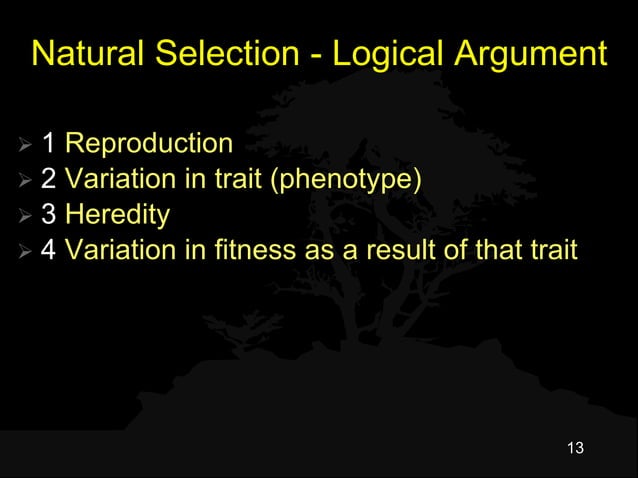 Natural Selection - Logical Argument

➢ 1 Reproduction
➢ 2 Variation in trait (phenotype)
➢ 3 Heredity
➢ 4 Variation in fitness as a result of that trait

13